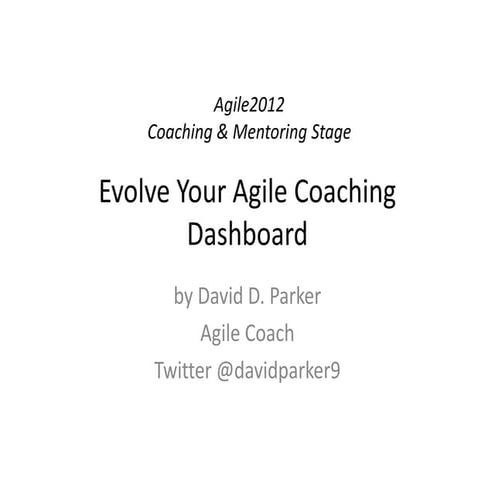 Agile2012
Coaching & Mentoring Stage

Evolve Your Agile Coaching Dashboard

by David D. Parker
Agile Coach
Twitter @davidparker9